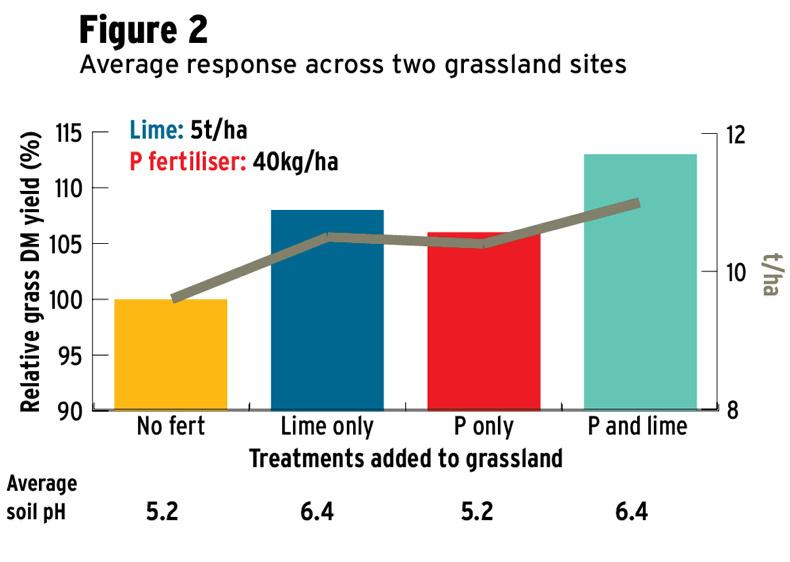 Figure 2
Average response across two grassland sites

Lime: 5t/ha
P fertiliser: 40kg/ha

Relative grass DM yield (%)
115
110
105
100
95
90

12
10
8
t/ha

No fert
Lime only
P only
P and lime
Treatments added to grassland

Average soil pH
5.2
6.4
5.2
6.4